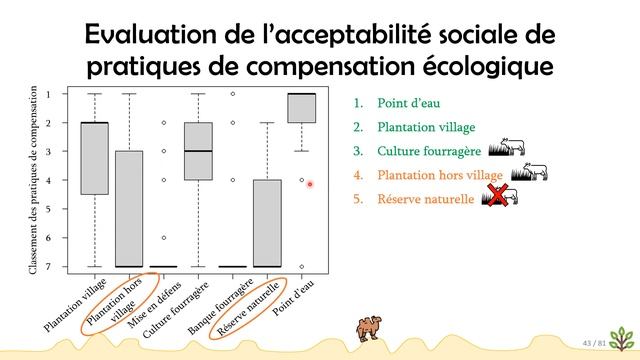 Evaluation de l'acceptabilité sociale de pratiques de compensation écologique

Classement des pratiques de compensation

1
2
3
4
5
6
7

Plantation village
Plantation hors village
Mise en défens
Culture fourragère
Banque fourragère
Réserve naturelle
Point d'eau

1. Point d'eau
2. Plantation village
3. Culture fourragère
4. Plantation hors village
5. Réserve naturelle

43 / 81